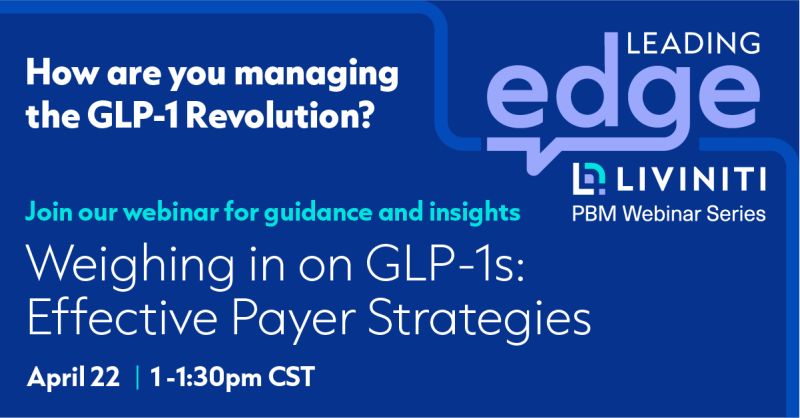 How are you managing the GLP-1 Revolution?

LEADING edge

LIVINITI
PBM Webinar Series

Join our webinar for guidance and insights

Weighing in on GLP-1s: Effective Payer Strategies

April 22 | 1-1:30pm CST